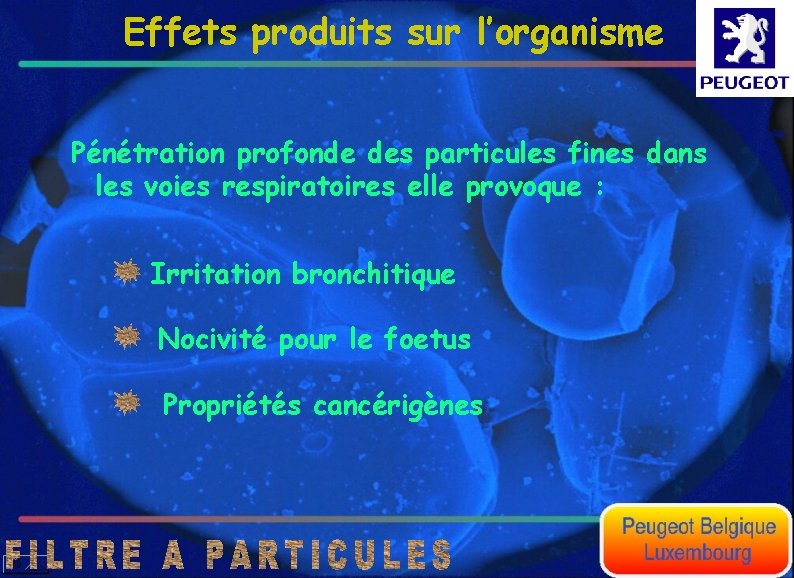 Effets produits sur l'organisme

PEUGEOT

Pénétration profonde des particules fines dans les voies respiratoires elle provoque :

Irritation bronchitique

Nocivité pour le foetus

Propriétés cancérigènes

FILTRE A PARTICULES

Peugeot Belgique Luxembourg